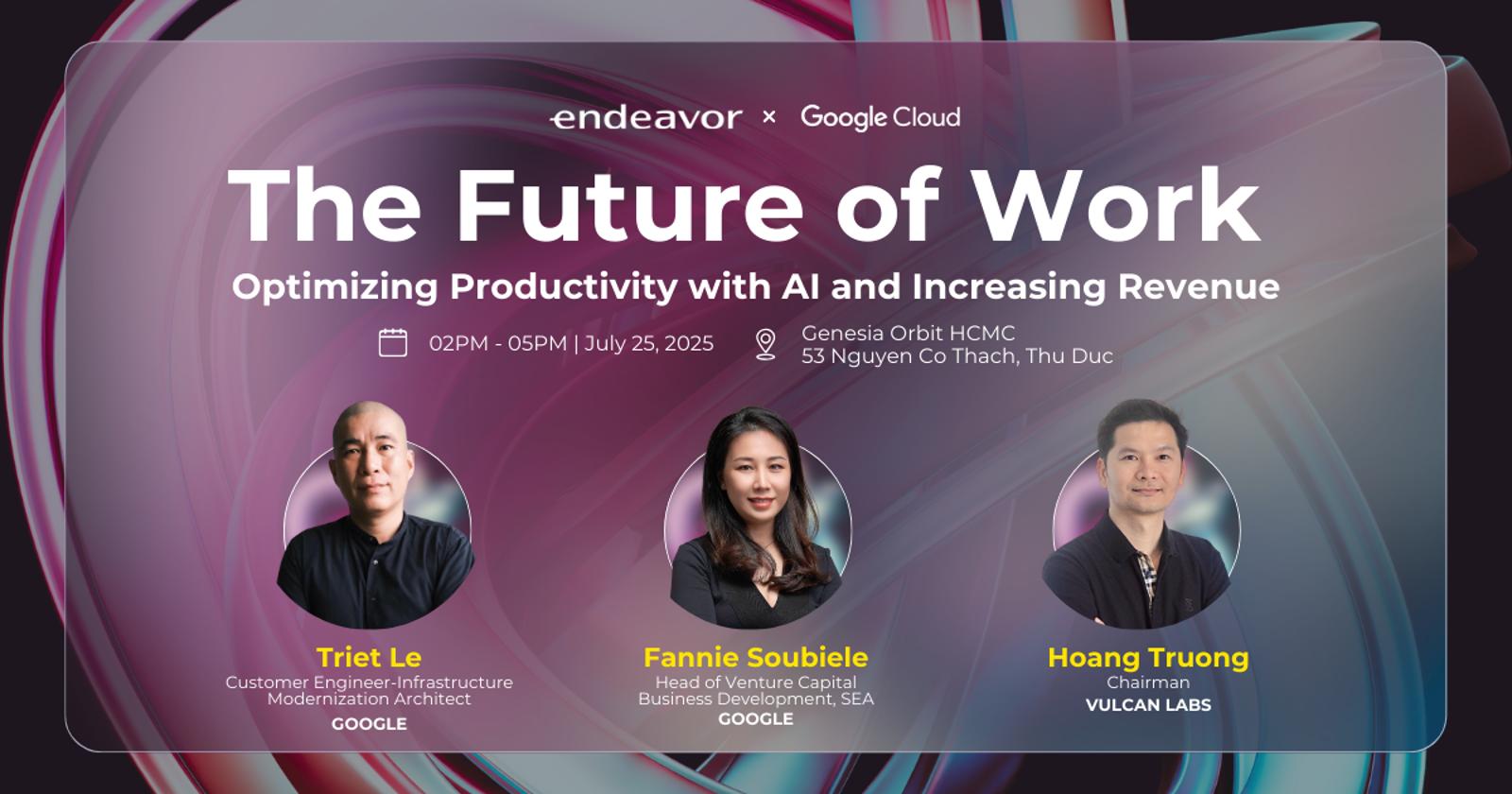 endeavor × Google Cloud

The Future of Work

Optimizing Productivity with AI and Increasing Revenue

02PM - 05PM | July 25, 2025

Genesia Orbit HCMC
53 Nguyen Co Thach, Thu Duc

Triet Le
Customer Engineer-Infrastructure Modernization Architect
GOOGLE

Fannie Soubiele
Head of Venture Capital Business Development, SEA
GOOGLE

Hoang Truong
Chairman
VULCAN LABS